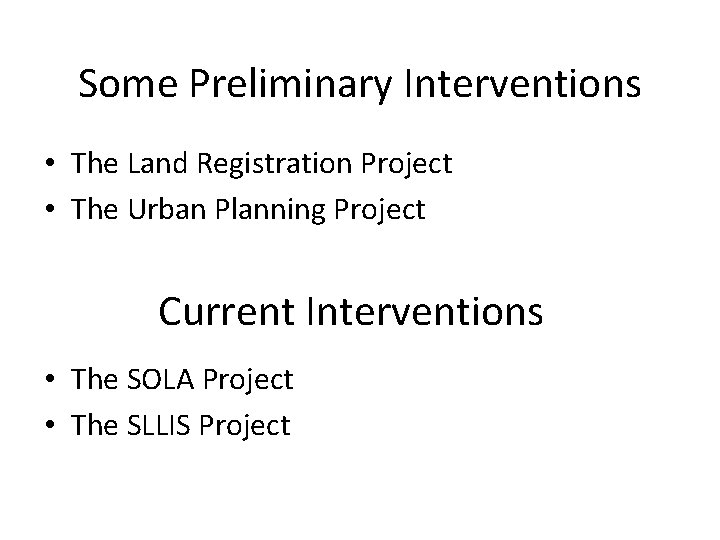 Some Preliminary Interventions

• The Land Registration Project
• The Urban Planning Project

Current Interventions

• The SOLA Project
• The SLLIS Project